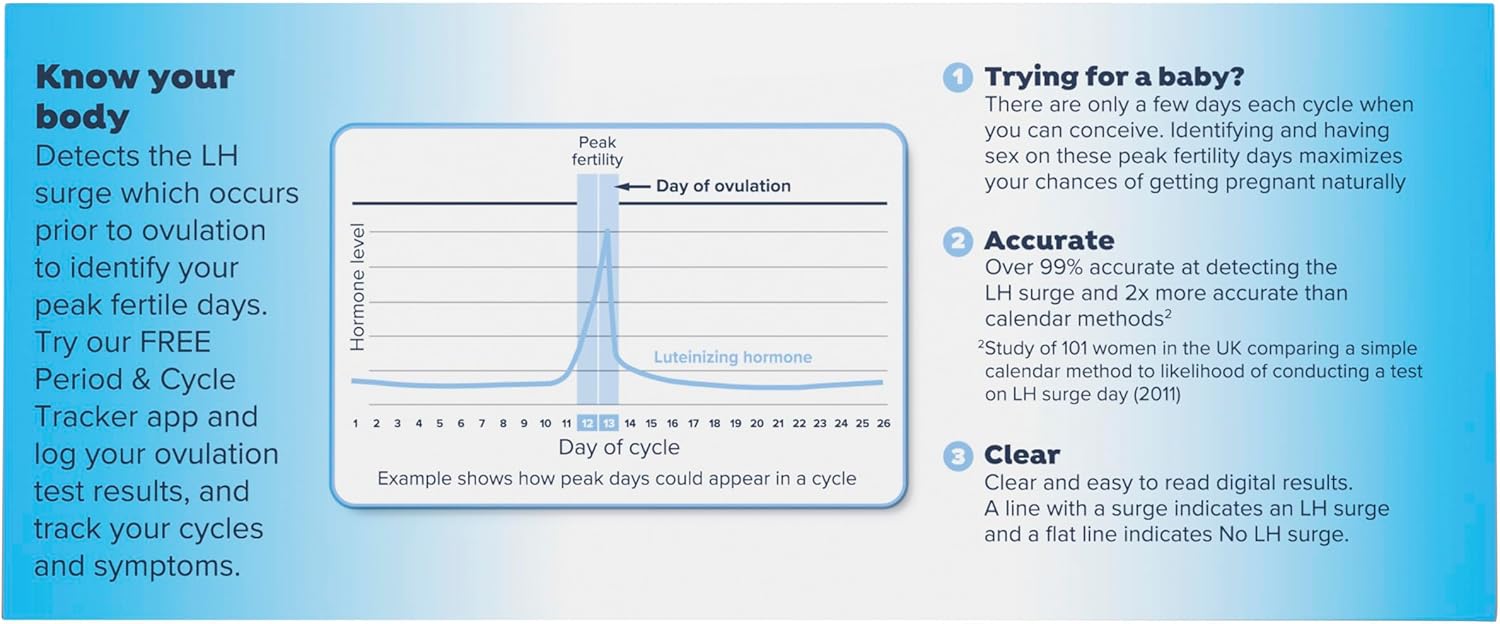 Know your body

Detects the LH surge which occurs prior to ovulation to identify your peak fertile days. Try our FREE Period & Cycle Tracker app and log your ovulation test results, and track your cycles and symptoms.

Peak fertility

Day of ovulation

Hormone level

Luteinizing hormone

1 2 3 4 5 6 7 8 9 10 11 12 13 14 15 16 17 18 19 20 21 22 23 24 25 26

Day of cycle

Example shows how peak days could appear in a cycle

1 Trying for a baby?
There are only a few days each cycle when you can conceive. Identifying and having sex on these peak fertility days maximizes your chances of getting pregnant naturally

2 Accurate
Over 99% accurate at detecting the LH surge and 2x more accurate than calendar methods$^2$

$^2$Study of 101 women in the UK comparing a simple calendar method to likelihood of conducting a test on LH surge day (2011)

3 Clear
Clear and easy to read digital results. A line with a surge indicates an LH surge and a flat line indicates No LH surge.